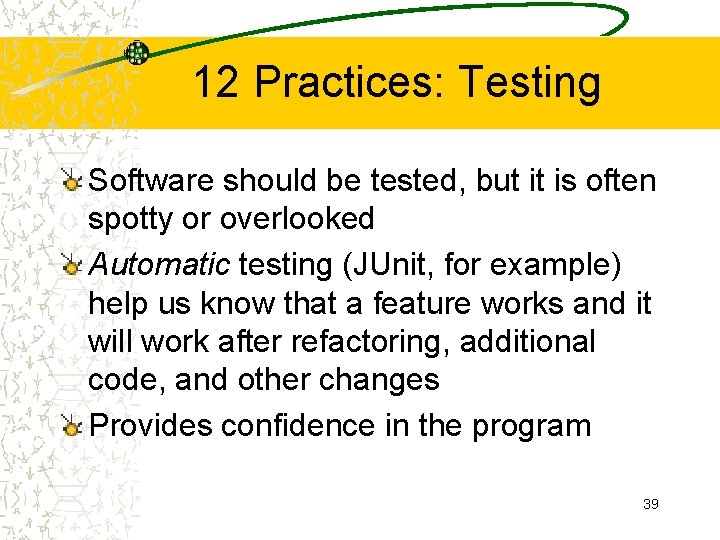 12 Practices: Testing

Software should be tested, but it is often spotty or overlooked

Automatic testing (JUnit, for example) help us know that a feature works and it will work after refactoring, additional code, and other changes

Provides confidence in the program

39